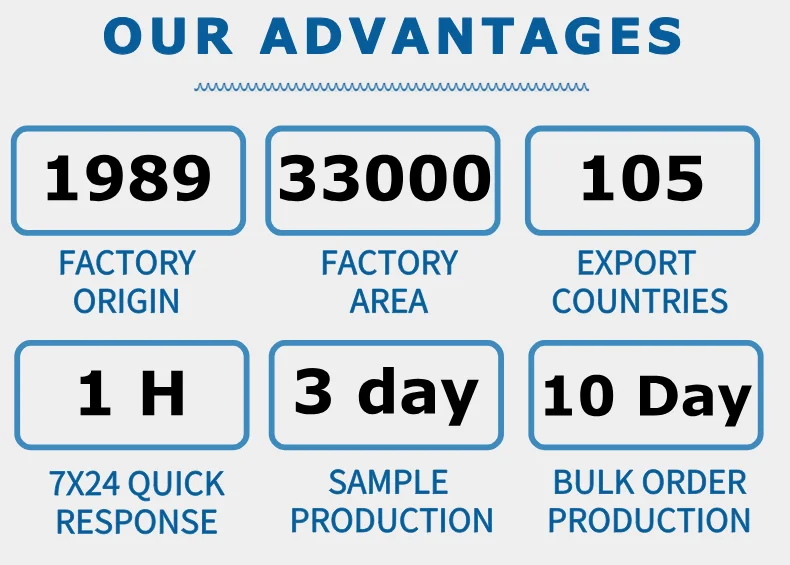 OUR ADVANTAGES

1989

FACTORY ORIGIN

33000

FACTORY AREA

105

EXPORT COUNTRIES

1 H

7X24 QUICK RESPONSE

3 day

SAMPLE PRODUCTION

10 Day

BULK ORDER PRODUCTION